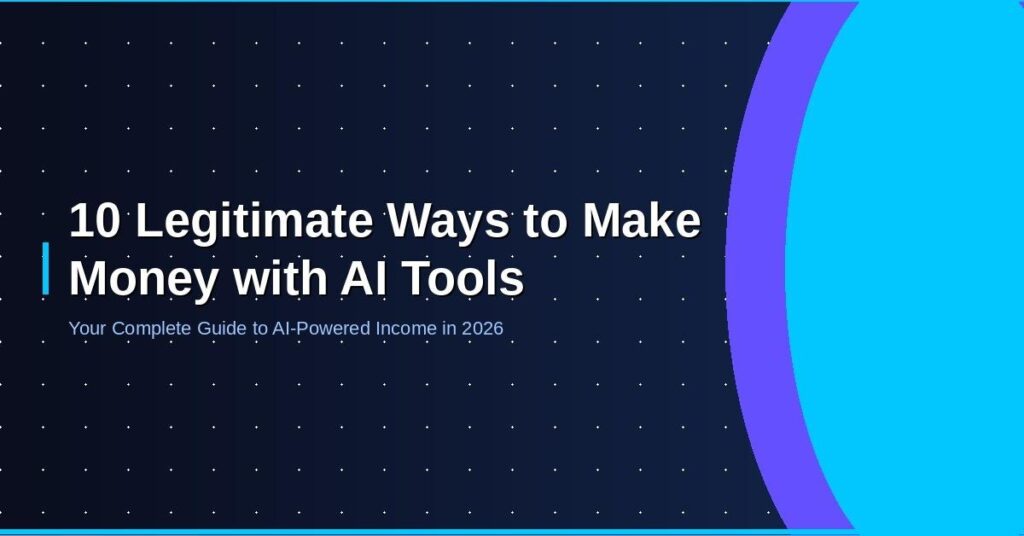 10 Legitimate Ways to Make Money with AI Tools

Your Complete Guide to AI-Powered Income in 2026